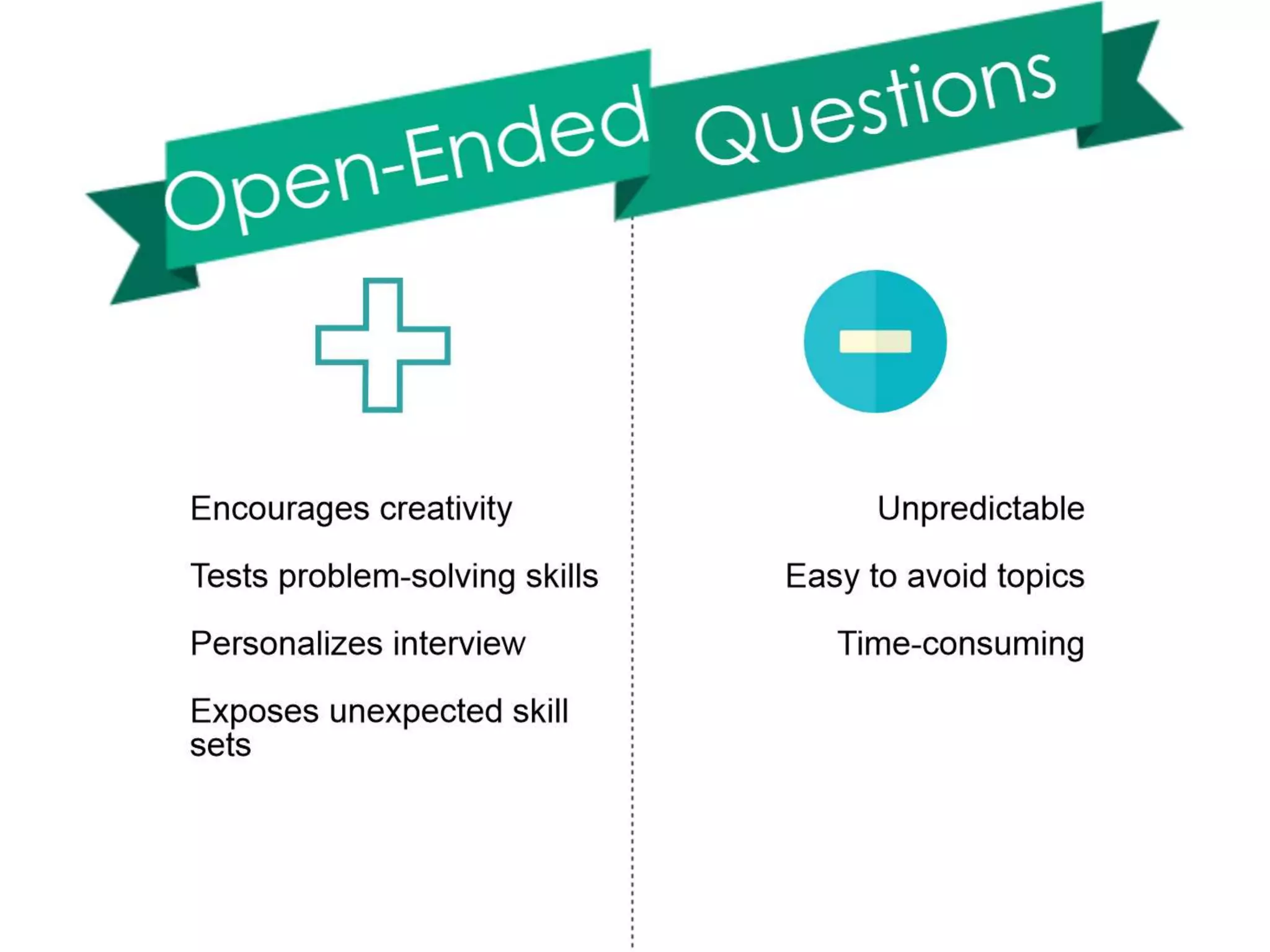 Open-Ended Questions

Encourages creativity

Tests problem-solving skills

Personalizes interview

Exposes unexpected skill sets

Unpredictable

Easy to avoid topics

Time-consuming